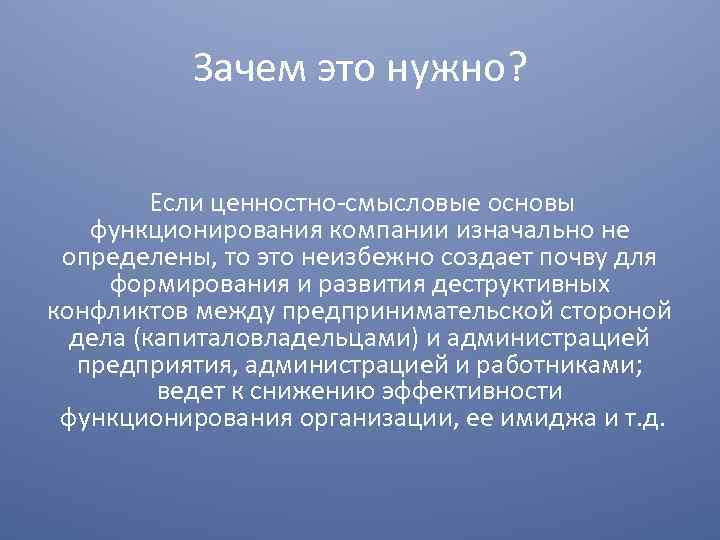 Зачем это нужно?

Если ценностно-смысловые основы функционирования компании изначально не определены, то это неизбежно создает почву для формирования и развития деструктивных конфликтов между предпринимательской стороной дела (капиталовладельцами) и администрацией предприятия, администрацией и работниками; ведет к снижению эффективности функционирования организации, ее имиджа и т.д.